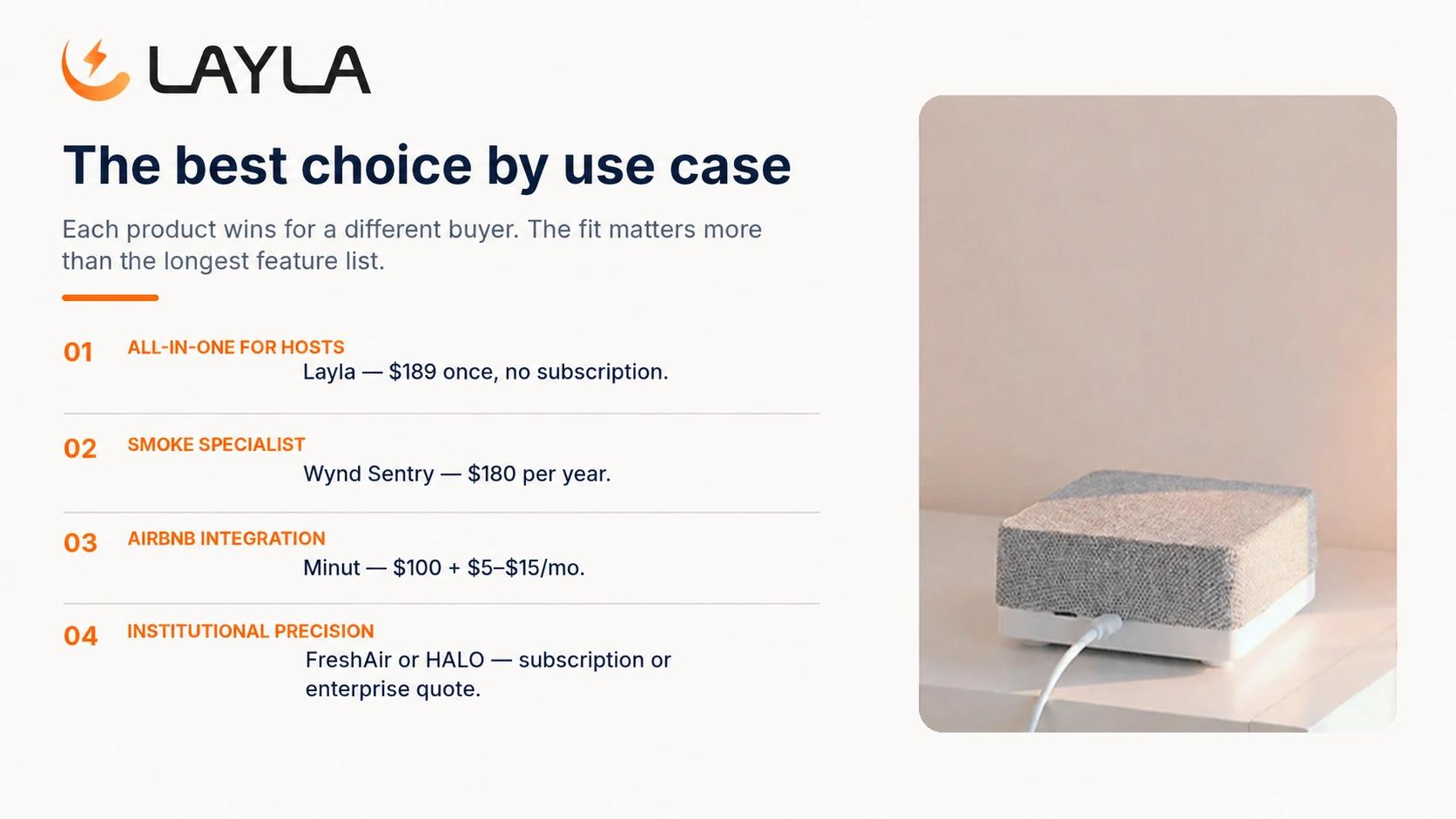 LAYLA

The best choice by use case

Each product wins for a different buyer. The fit matters more than the longest feature list.

01 ALL-IN-ONE FOR HOSTS
Layla — \$189 once, no subscription.

02 SMOKE SPECIALIST
Wynd Sentry — \$180 per year.

03 AIRBNB INTEGRATION
Minut — \$100 + \$5–\$15/mo.

04 INSTITUTIONAL PRECISION
FreshAir or HALO — subscription or enterprise quote.